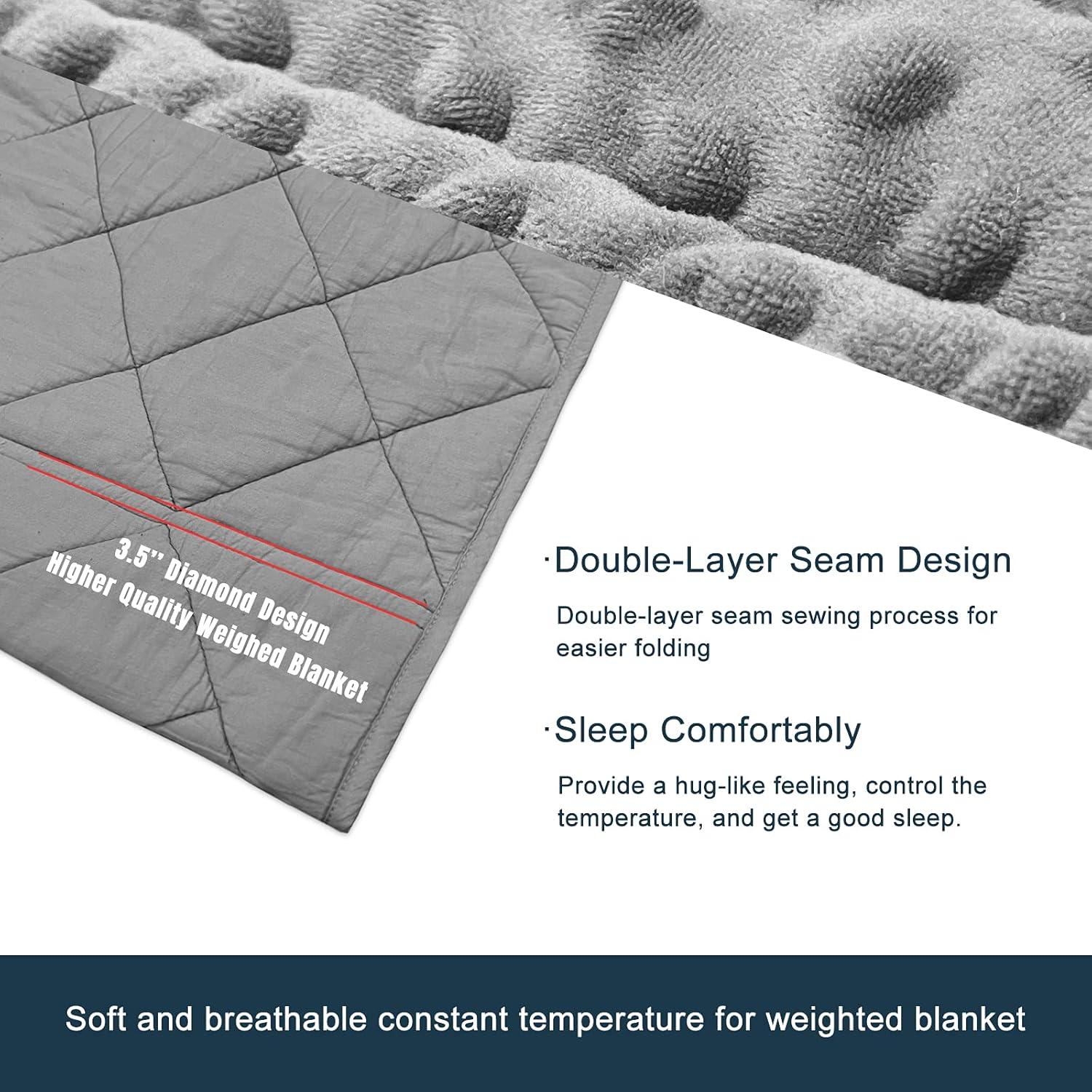 3.5'' Diamond Design
Higher Quality Weighed Blanket

·Double-Layer Seam Design

Double-layer seam sewing process for easier folding

·Sleep Comfortably

Provide a hug-like feeling, control the temperature, and get a good sleep.

Soft and breathable constant temperature for weighted blanket